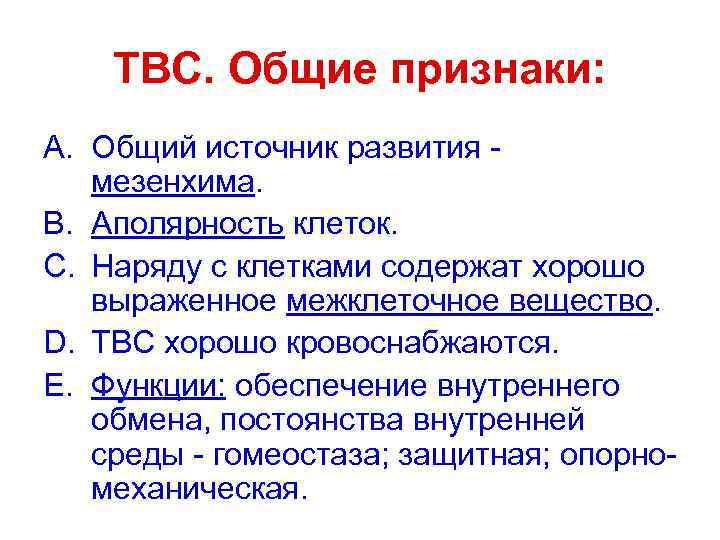 ТВС. Общие признаки:

A. Общий источник развития - мезенхима.

B. Аполярность клеток.

C. Наряду с клетками содержат хорошо выраженное межклеточное вещество.

D. ТВС хорошо кровоснабжаются.

E. Функции: обеспечение внутреннего обмена, постоянства внутренней среды - гомеостаза; защитная; опорно-механическая.